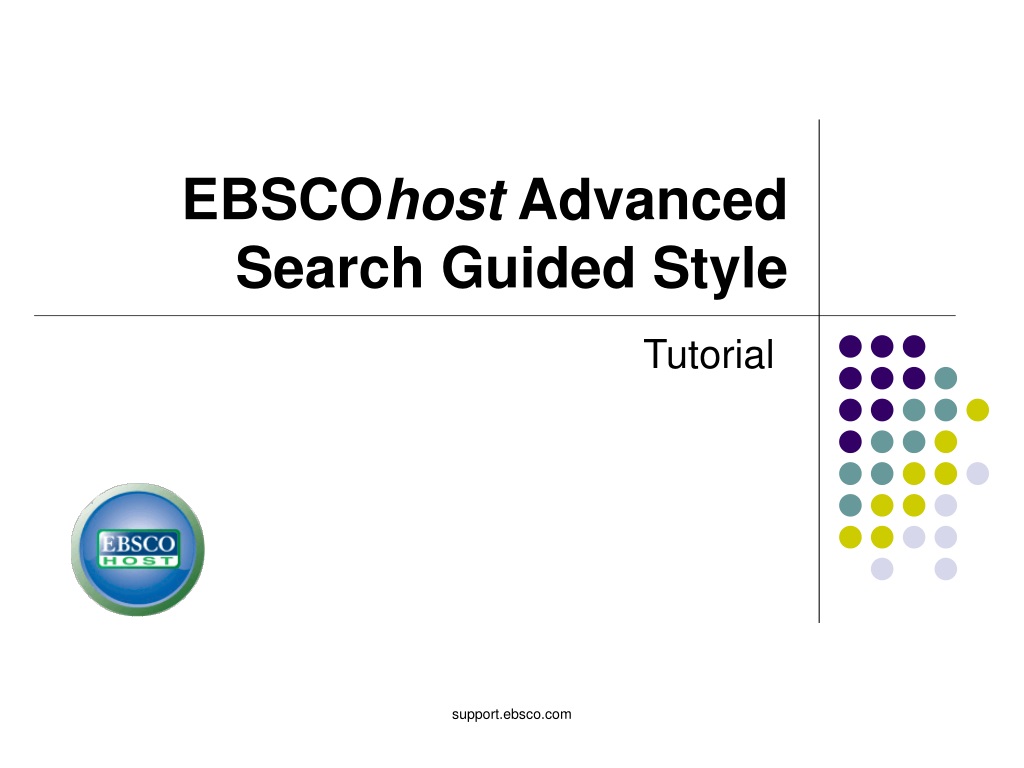 EBSCOhost Advanced Search Guided Style

Tutorial

EBSCO HOST

support.ebsco.com